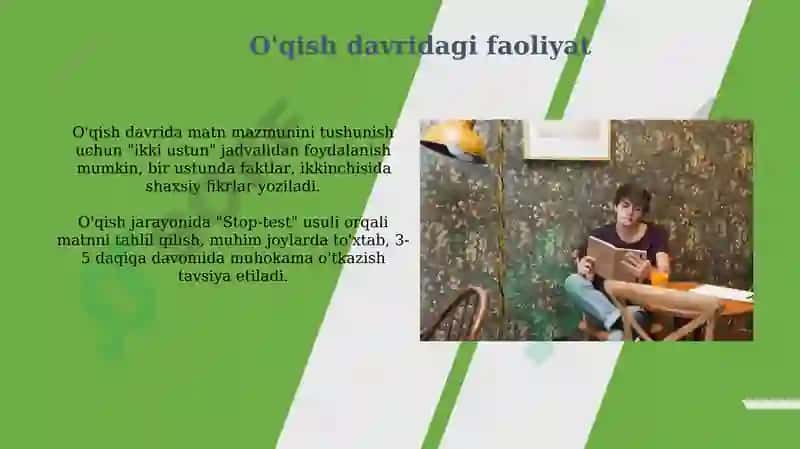 O'qish davridagi faoliyat

O'qish davrida matn mazmunini tushunish uchun "ikki ustun" jadvalidan foydalanish mumkin, bir ustunda faktlar, ikkinchisida shaxsiy fikrlar yoziladi.

O'qish jarayonida "Stop-test" usuli orqali matnni tahlil qilish, muhim joylarda to'xtab, 3-5 daqiqa davomida muhokama o'tkazish tavsiya etiladi.